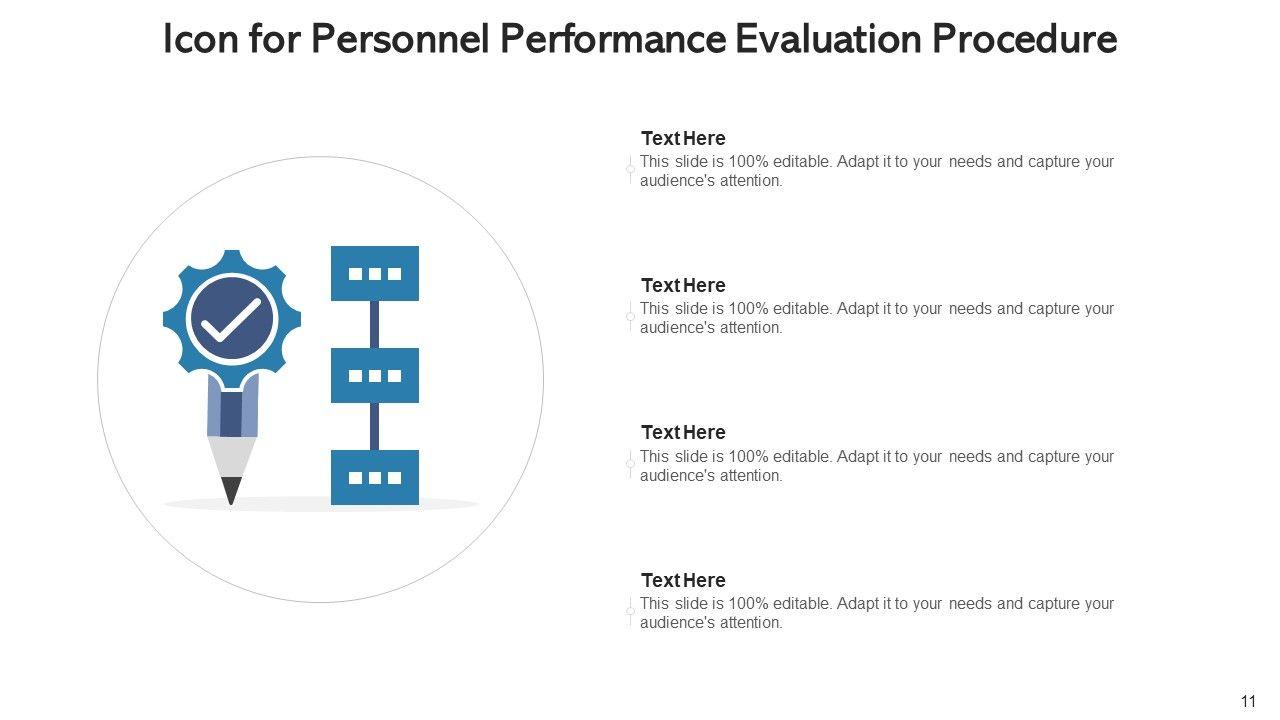 Icon for Personnel Performance Evaluation Procedure

Text Here
This slide is 100% editable. Adapt it to your needs and capture your audience's attention.

Text Here
This slide is 100% editable. Adapt it to your needs and capture your audience's attention.

Text Here
This slide is 100% editable. Adapt it to your needs and capture your audience's attention.

Text Here
This slide is 100% editable. Adapt it to your needs and capture your audience's attention.

11